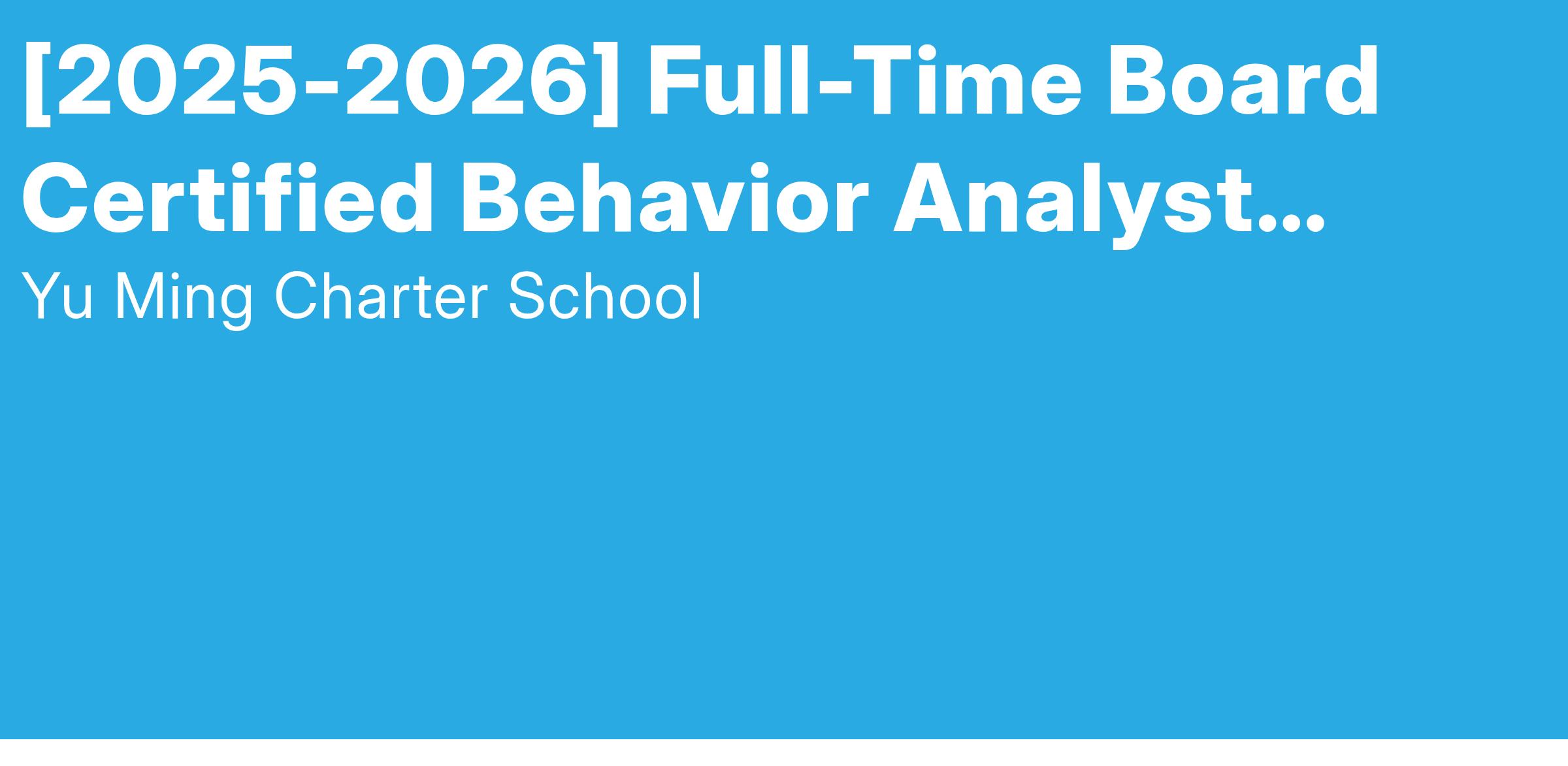 [2025-2026] Full-Time Board Certified Behavior Analyst...

Yu Ming Charter School